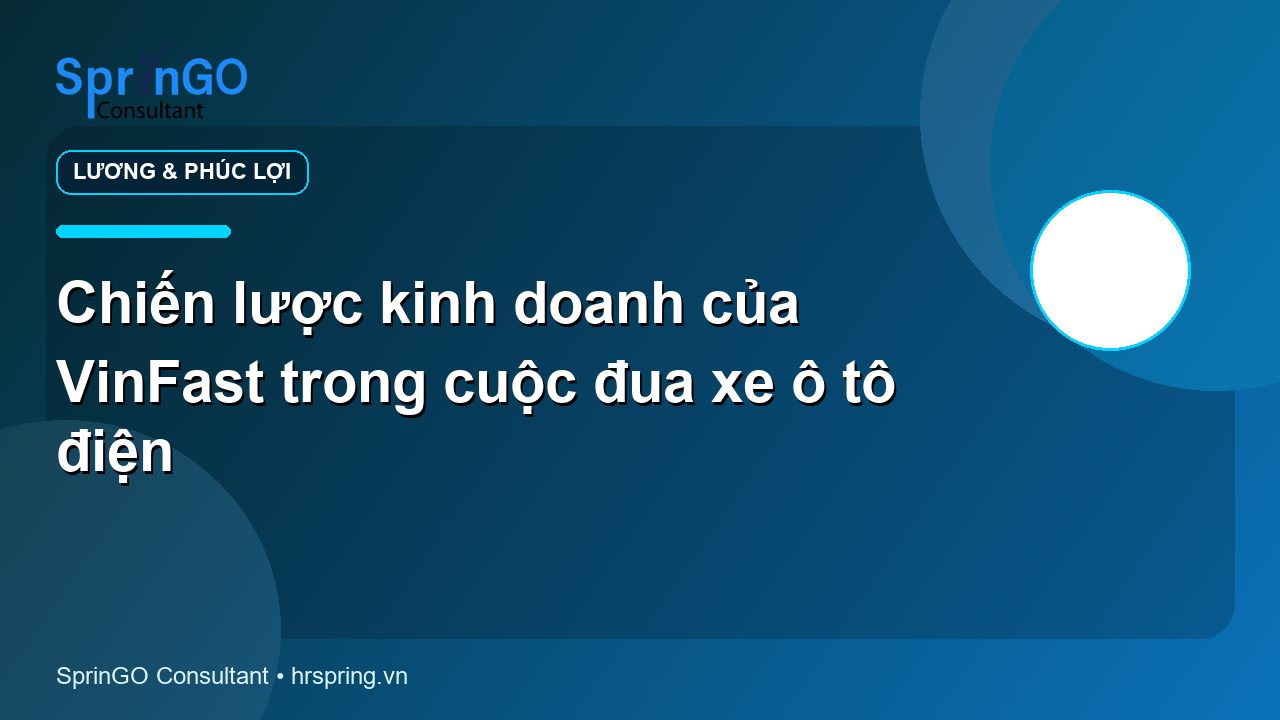 SprinGO
Consultant

LƯƠNG & PHÚC LỢI

Chiến lược kinh doanh của VinFast trong cuộc đua xe ô tô điện

SprinGO Consultant • hrspring.vn